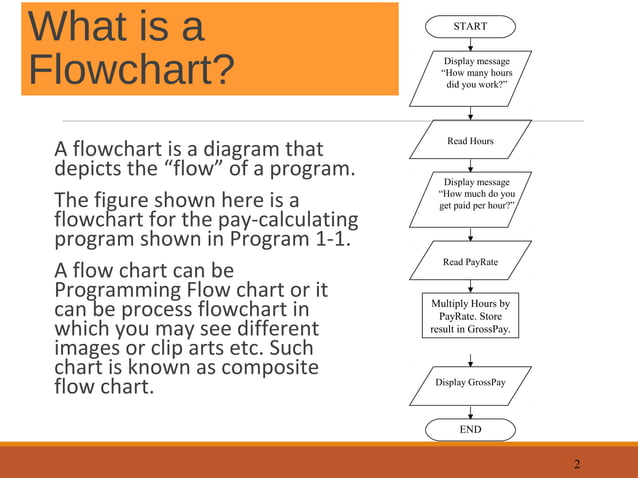 What is a Flowchart?

A flowchart is a diagram that depicts the “flow” of a program.

The figure shown here is a flowchart for the pay-calculating program shown in Program 1-1.

A flow chart can be Programming Flow chart or it can be process flowchart in which you may see different images or clip arts etc. Such chart is known as composite flow chart.

START

Display message “How many hours did you work?”

Read Hours

Display message “How much do you get paid per hour?”

Read PayRate

Multiply Hours by PayRate. Store result in GrossPay.

Display GrossPay

END

2